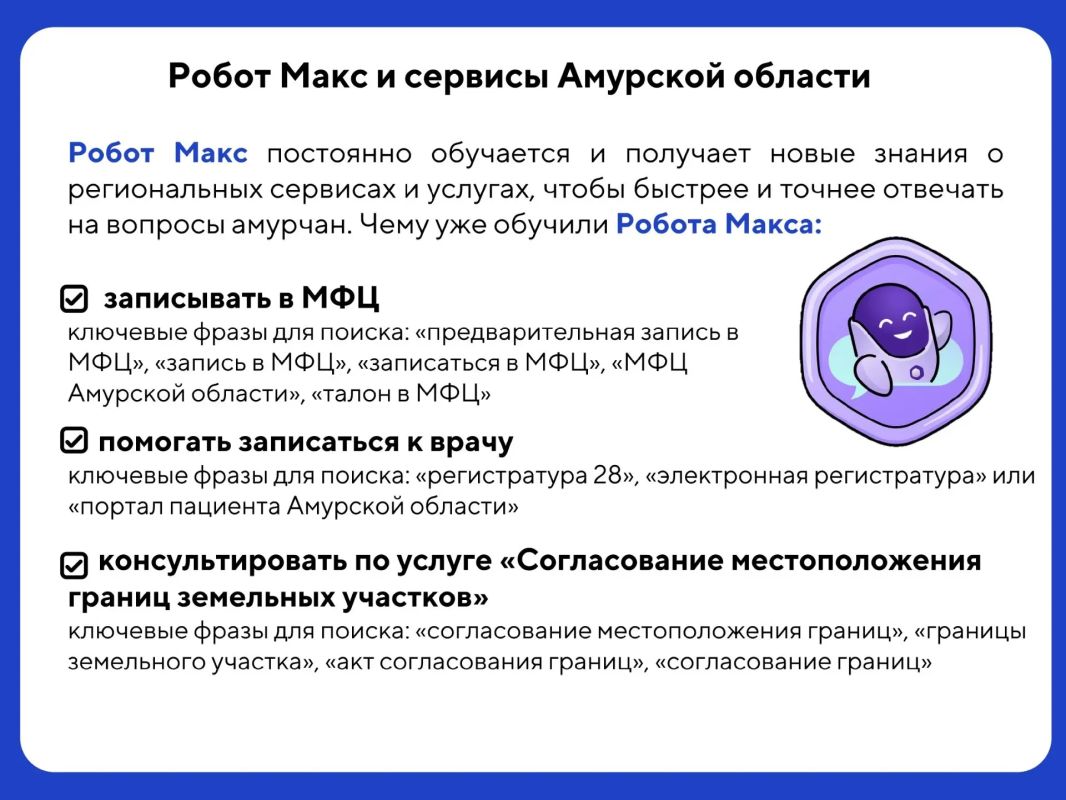 Робот Макс и сервисы Амурской области

Робот Макс постоянно обучается и получает новые знания о региональных сервисах и услугах, чтобы быстрее и точнее отвечать на вопросы амурчан. Чему уже обучили Робота Макса:

записывать в МФЦ
ключевые фразы для поиска: «предварительная запись в МФЦ», «запись в МФЦ», «записаться в МФЦ», «МФЦ Амурской области», «талон в МФЦ»

помогать записаться к врачу
ключевые фразы для поиска: «регистратура 28», «электронная регистратура» или «портал пациента Амурской области»

консультировать по услуге «Согласование местоположения границ земельных участков»
ключевые фразы для поиска: «согласование местоположения границ», «границы земельного участка», «акт согласования границ», «согласование границ»